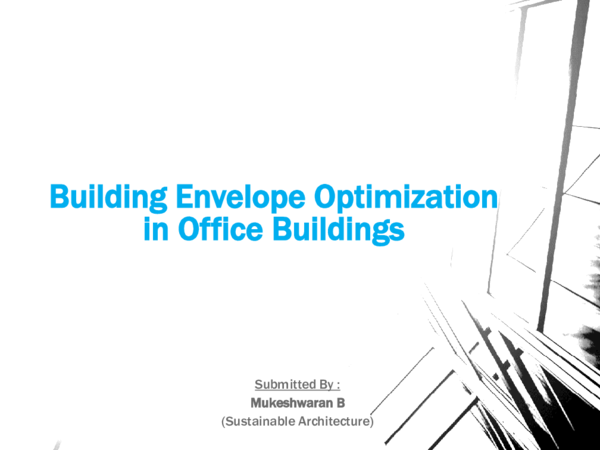 Building Envelope Optimization in Office Buildings

Submitted By :
Mukeshwaran B
(Sustainable Architecture)